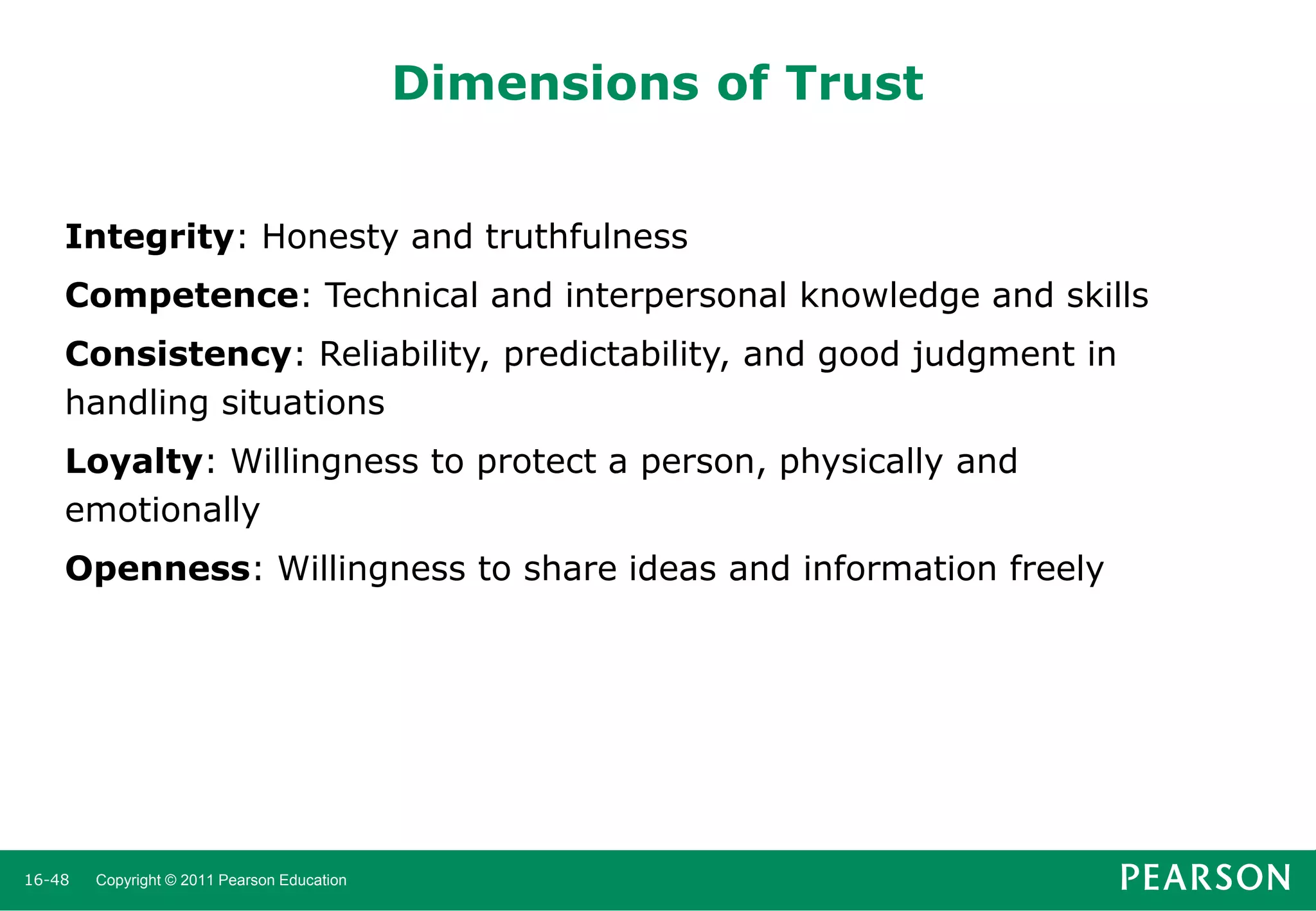 Dimensions of Trust

Integrity: Honesty and truthfulness

Competence: Technical and interpersonal knowledge and skills

Consistency: Reliability, predictability, and good judgment in handling situations

Loyalty: Willingness to protect a person, physically and emotionally

Openness: Willingness to share ideas and information freely

16-48 Copyright © 2011 Pearson Education

PEARSON